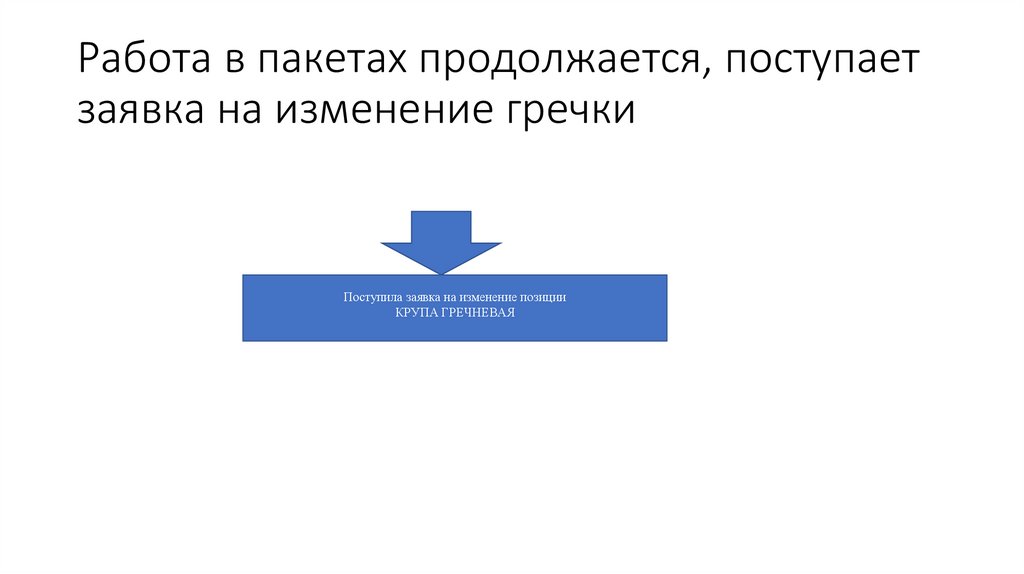 Работа в пакетах продолжается, поступает заявка на изменение гречки

Поступила заявка на изменение позиции
КРУПА ГРЕЧНЕВАЯ